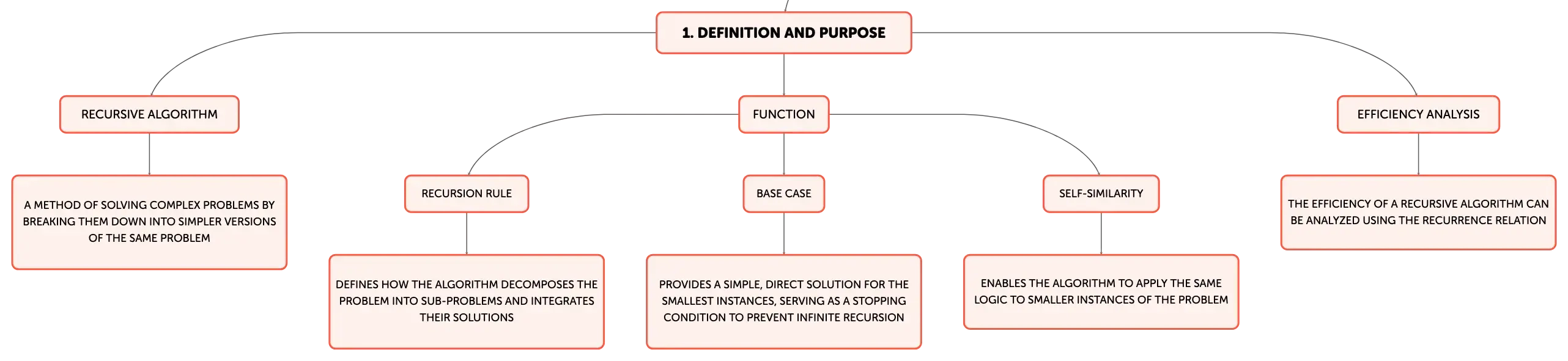 1. DEFINITION AND PURPOSE

RECURSIVE ALGORITHM

A METHOD OF SOLVING COMPLEX PROBLEMS BY BREAKING THEM DOWN INTO SIMPLER VERSIONS OF THE SAME PROBLEM

FUNCTION

RECURSION RULE

DEFINES HOW THE ALGORITHM DECOMPOSES THE PROBLEM INTO SUB-PROBLEMS AND INTEGRATES THEIR SOLUTIONS

BASE CASE

PROVIDES A SIMPLE, DIRECT SOLUTION FOR THE SMALLEST INSTANCES, SERVING AS A STOPPING CONDITION TO PREVENT INFINITE RECURSION

SELF-SIMILARITY

ENABLES THE ALGORITHM TO APPLY THE SAME LOGIC TO SMALLER INSTANCES OF THE PROBLEM

EFFICIENCY ANALYSIS

THE EFFICIENCY OF A RECURSIVE ALGORITHM CAN BE ANALYZED USING THE RECURRENCE RELATION